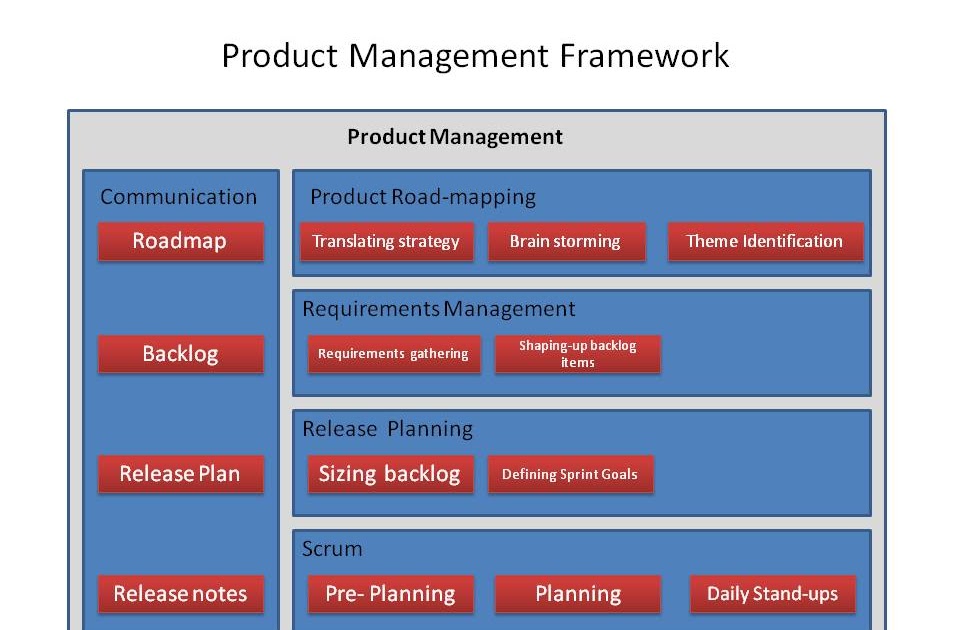 Product Management Framework

Product Management

Communication

Roadmap

Backlog

Release Plan

Release notes

Product Road-mapping

Translating strategy

Brain storming

Theme Identification

Requirements Management

Requirements gathering

Shaping-up backlog items

Release Planning

Sizing backlog

Defining Sprint Goals

Scrum

Pre- Planning

Planning

Daily Stand-ups